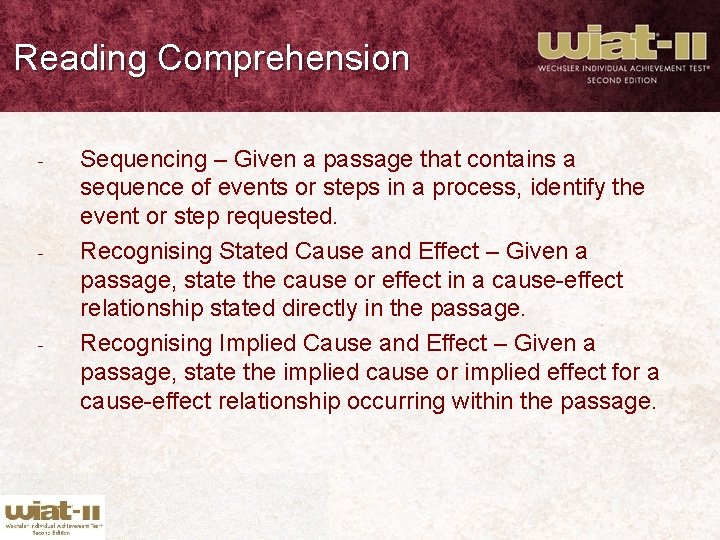 Reading Comprehension

wiat-II
WECHSLER INDIVIDUAL ACHIEVEMENT TEST®
SECOND EDITION

- Sequencing – Given a passage that contains a sequence of events or steps in a process, identify the event or step requested.

- Recognising Stated Cause and Effect – Given a passage, state the cause or effect in a cause-effect relationship stated directly in the passage.

- Recognising Implied Cause and Effect – Given a passage, state the implied cause or implied effect for a cause-effect relationship occurring within the passage.

wiat-II
Wechsler Individual Achievement Test®
Second Edition